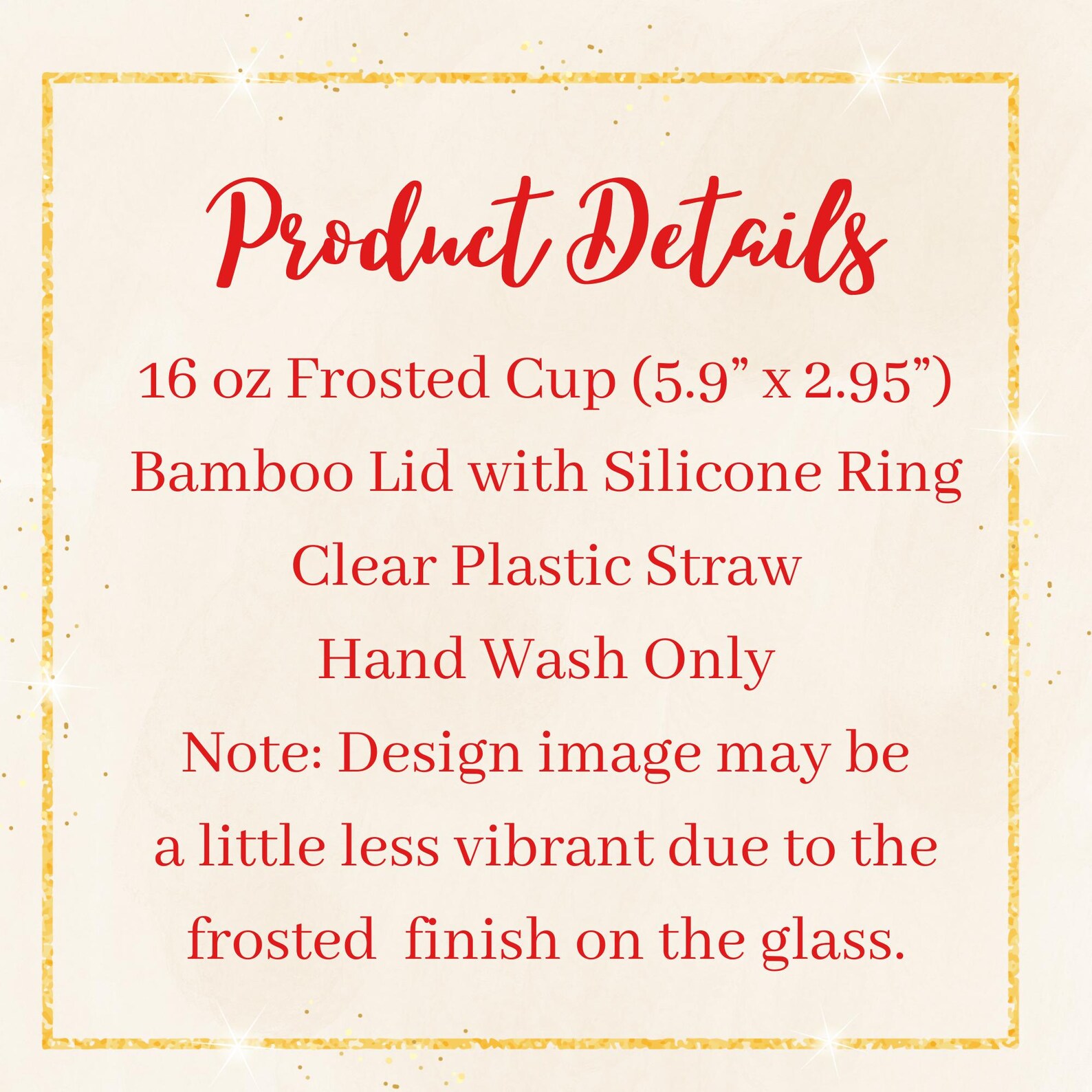 Product Details

16 oz Frosted Cup (5.9" x 2.95")

Bamboo Lid with Silicone Ring

Clear Plastic Straw

Hand Wash Only

Note: Design image may be a little less vibrant due to the frosted finish on the glass.